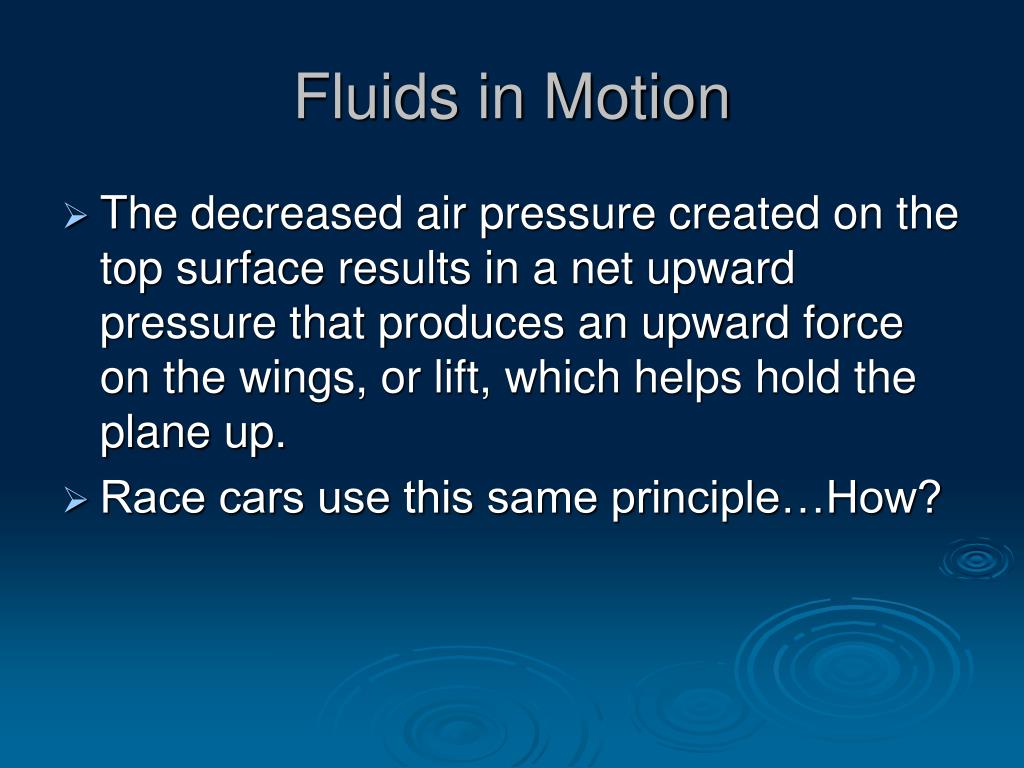 Fluids in Motion

➢ The decreased air pressure created on the top surface results in a net upward pressure that produces an upward force on the wings, or lift, which helps hold the plane up.

➢ Race cars use this same principle…How?